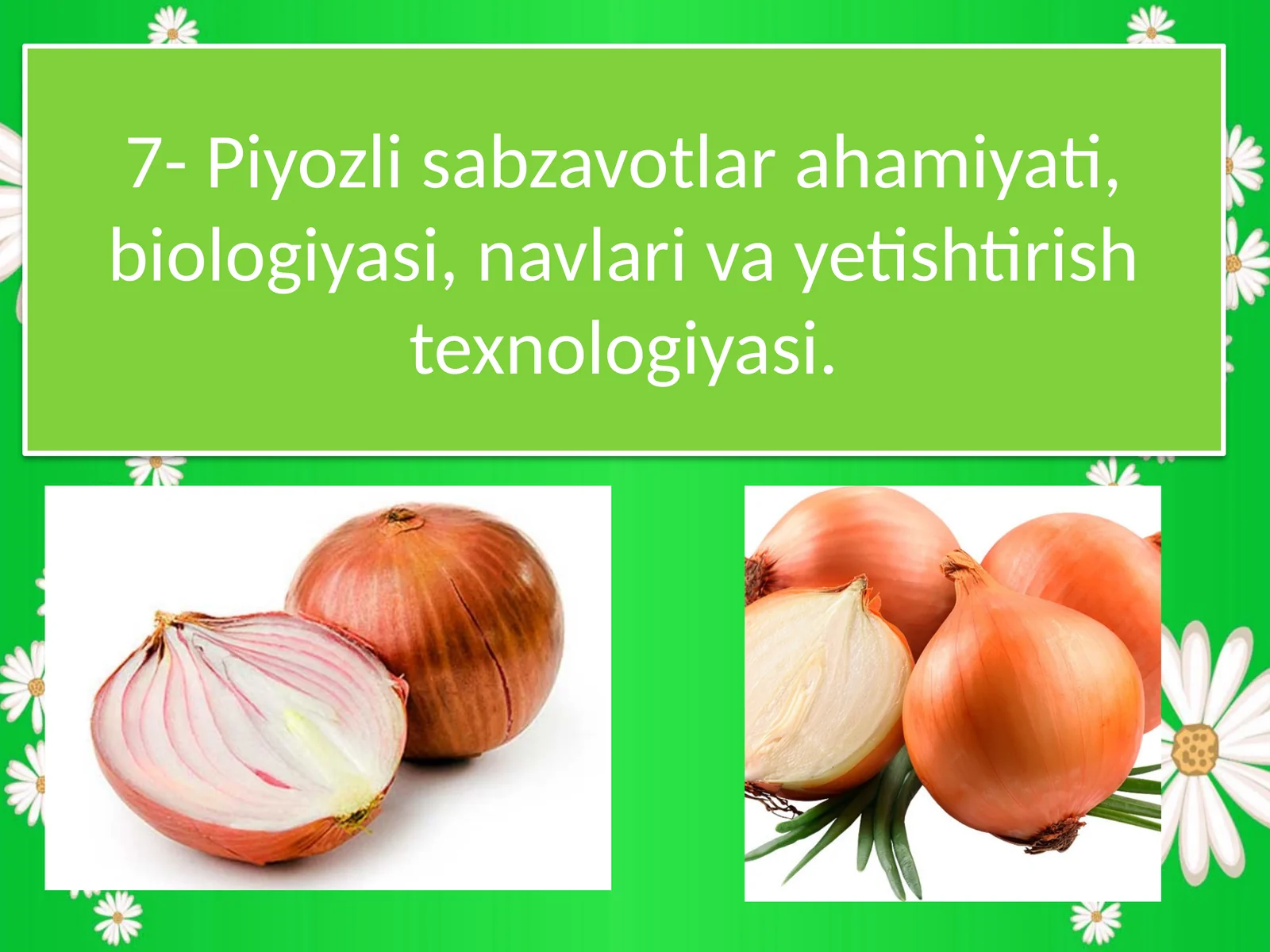 7- Piyozli sabzavotlar ahamiyati, biologiyasi, navlari va yetishtirish texnologiyasi.